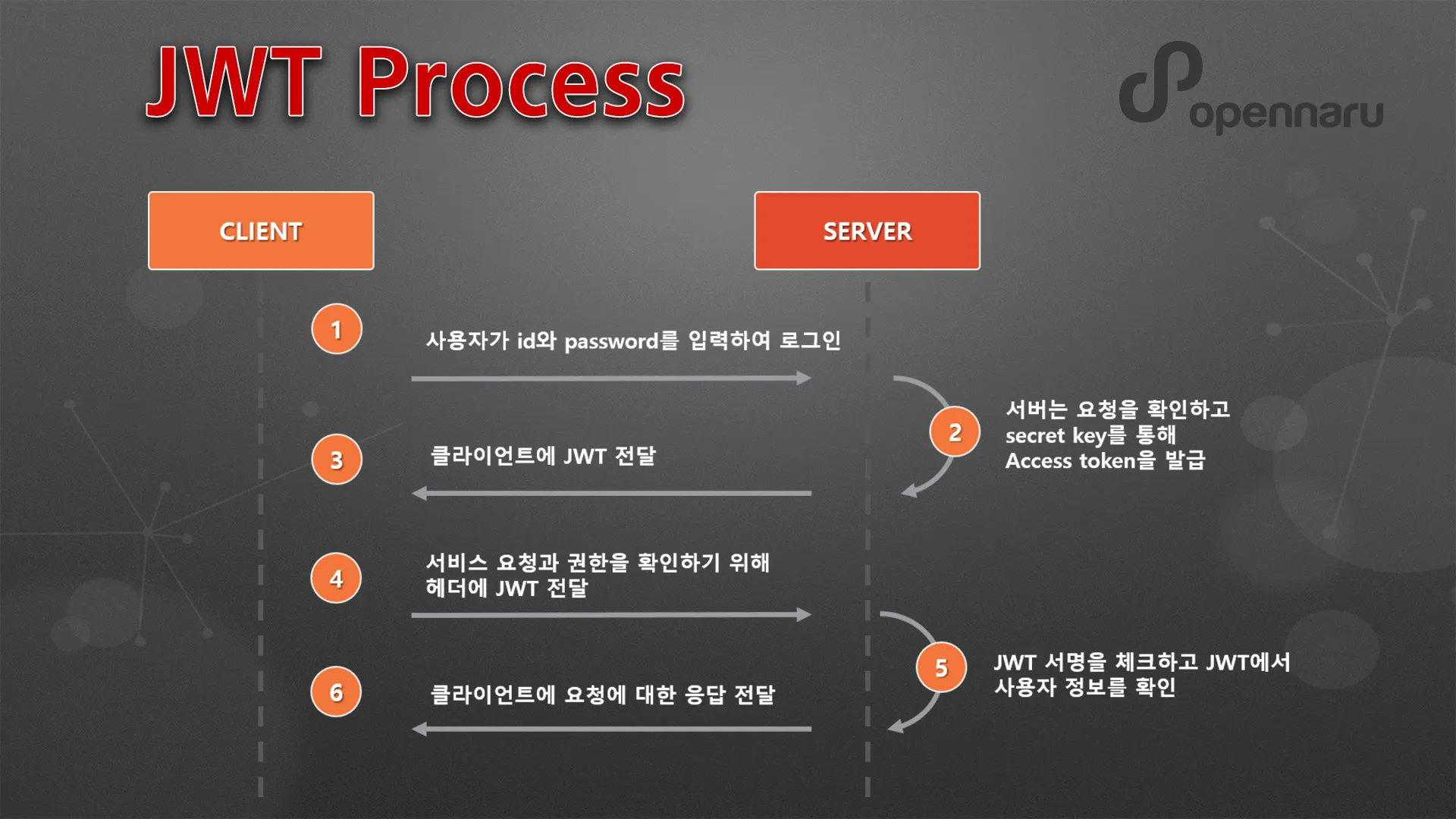 JWT Process

opennaru

CLIENT

SERVER

1

사용자가 id와 password를 입력하여 로그인

2

서버는 요청을 확인하고 secret key를 통해 Access token을 발급

3

클라이언트에 JWT 전달

4

서비스 요청과 권한을 확인하기 위해 헤더에 JWT 전달

5

JWT 서명을 체크하고 JWT에서 사용자 정보를 확인

6

클라이언트에 요청에 대한 응답 전달